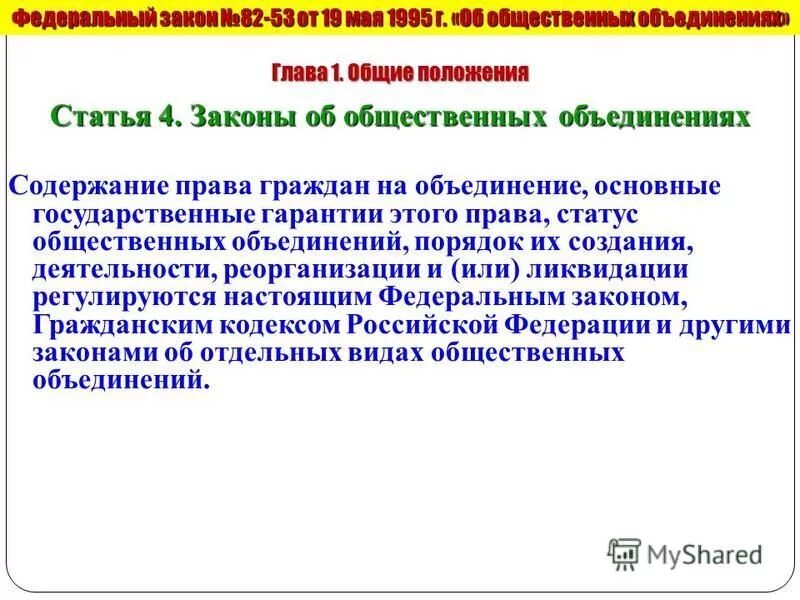 Федеральный закон №82-53 от 19 мая 1995 г. «Об общественных объединениях»

Глава 1. Общие положения

Статья 4. Законы об общественных объединениях

Содержание права граждан на объединение, основные государственные гарантии этого права, статус общественных объединений, порядок их создания, деятельности, реорганизации и (или) ликвидации регулируются настоящим Федеральным законом, Гражданским кодексом Российской Федерации и другими законами об отдельных видах общественных объединений.

MyShared